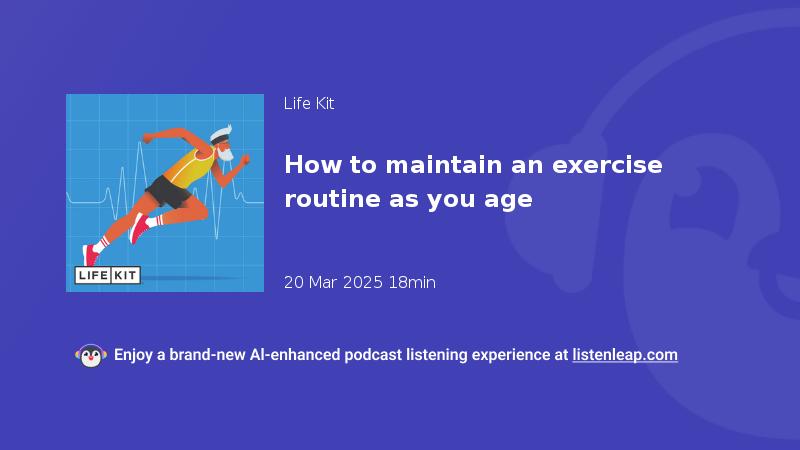 LIFE KIT

Life Kit

How to maintain an exercise routine as you age

20 Mar 2025 18min

Enjoy a brand-new AI-enhanced podcast listening experience at listenleap.com